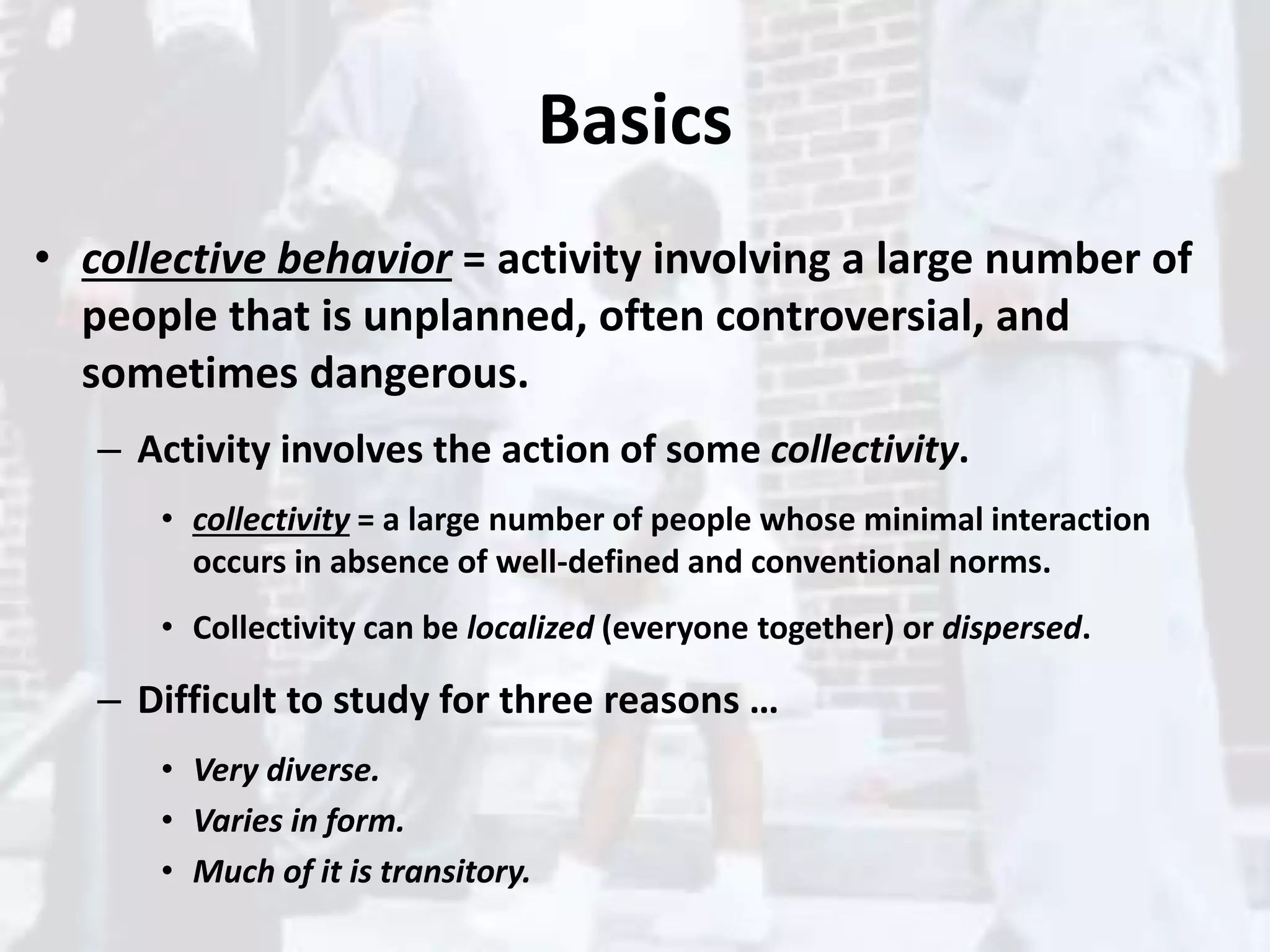 Basics

• collective behavior = activity involving a large number of people that is unplanned, often controversial, and sometimes dangerous.

– Activity involves the action of some collectivity.

• collectivity = a large number of people whose minimal interaction occurs in absence of well-defined and conventional norms.

• Collectivity can be localized (everyone together) or dispersed.

– Difficult to study for three reasons …

• Very diverse.
• Varies in form.
• Much of it is transitory.